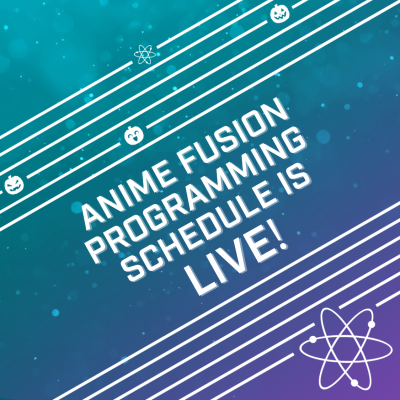 ANIME FUSION PROGRAMMING SCHEDULE IS LIVE!